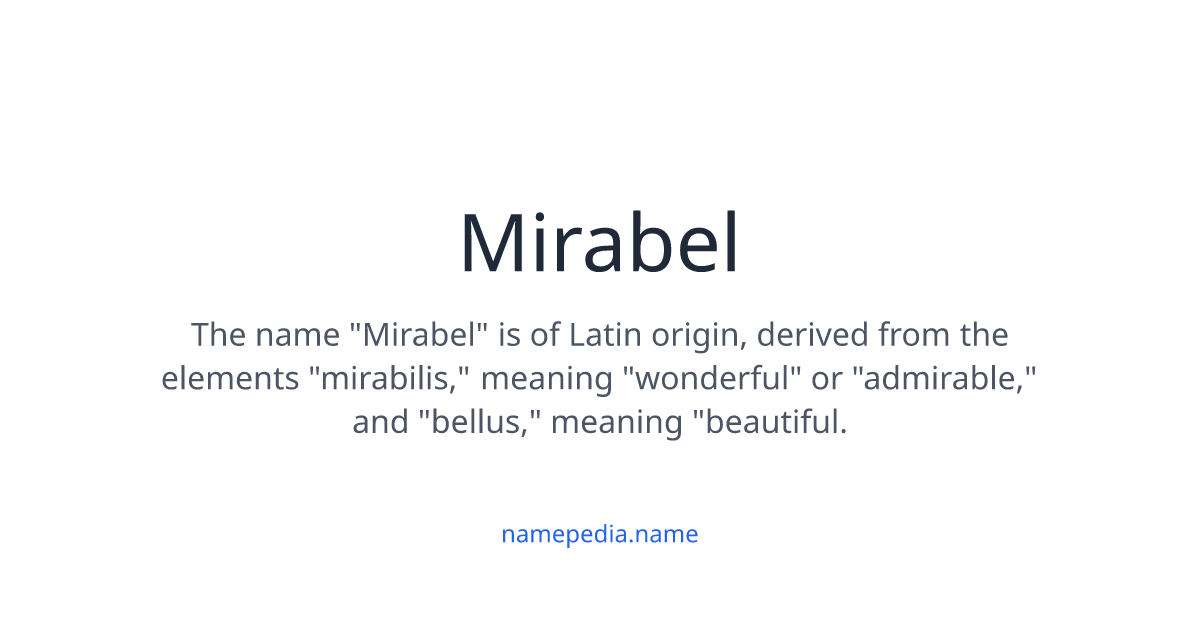 Mirabel

The name "Mirabel" is of Latin origin, derived from the elements "mirabilis," meaning "wonderful" or "admirable," and "bellus," meaning "beautiful.

namepedia.name